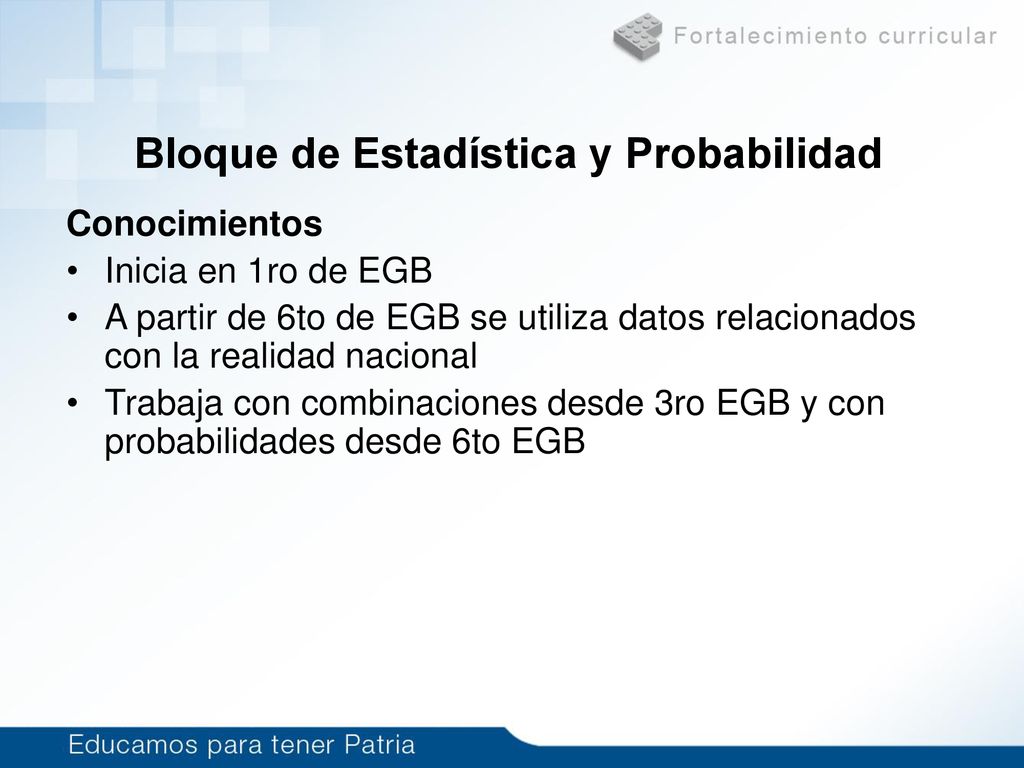 Fortalecimiento curricular

Bloque de Estadística y Probabilidad

Conocimientos

• Inicia en 1ro de EGB
• A partir de 6to de EGB se utiliza datos relacionados con la realidad nacional
• Trabaja con combinaciones desde 3ro EGB y con probabilidades desde 6to EGB

Educamos para tener Patria